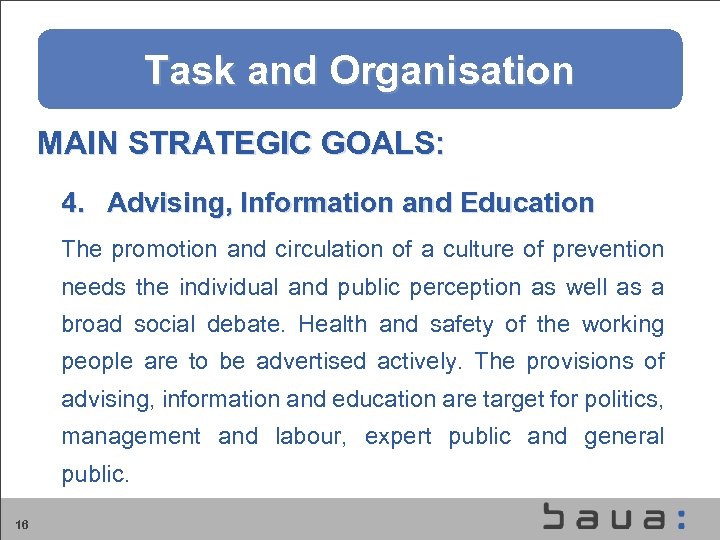 Task and Organisation

MAIN STRATEGIC GOALS:

4. Advising, Information and Education

The promotion and circulation of a culture of prevention needs the individual and public perception as well as a broad social debate. Health and safety of the working people are to be advertised actively. The provisions of advising, information and education are target for politics, management and labour, expert public and general public.

16

baua: